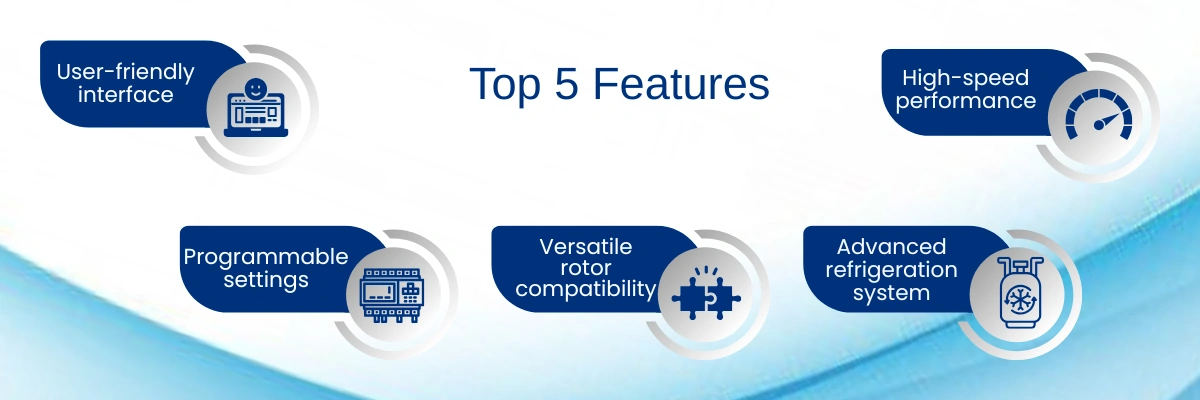 User-friendly interface

Top 5 Features

High-speed performance

Programmable settings

Versatile rotor compatibility

Advanced refrigeration system